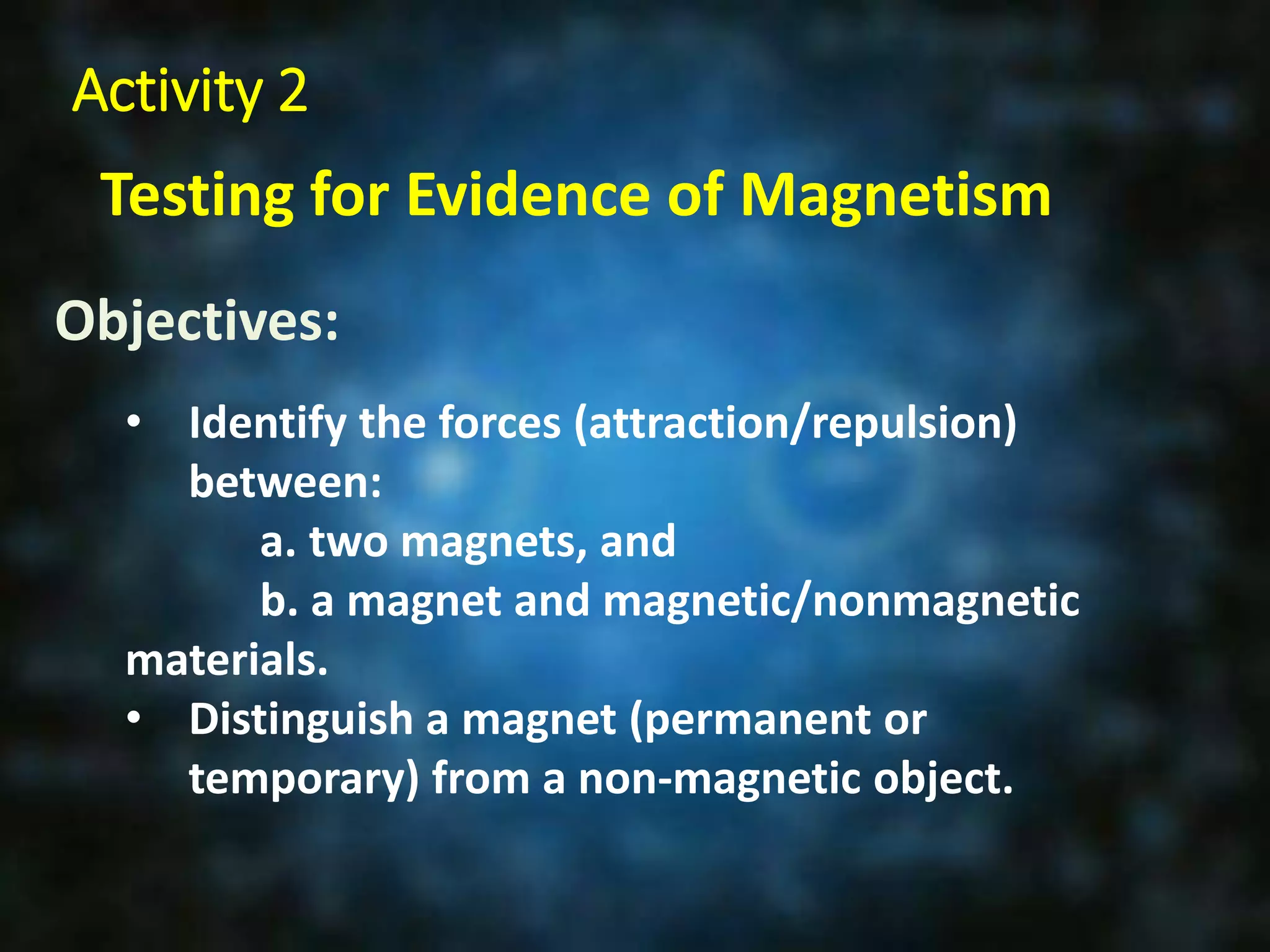 Activity 2

Testing for Evidence of Magnetism

Objectives:

• Identify the forces (attraction/repulsion) between:
a. two magnets, and
b. a magnet and magnetic/nonmagnetic materials.
• Distinguish a magnet (permanent or temporary) from a non-magnetic object.